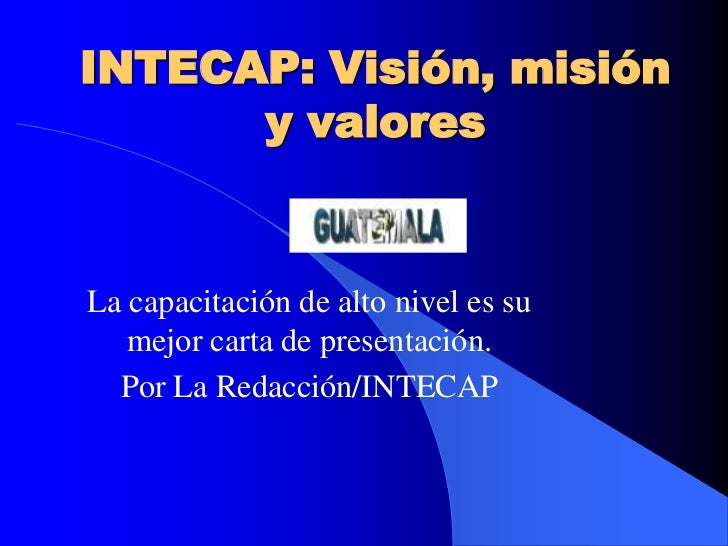 INTECAP: Visión, misión y valores

GUATEMALA

La capacitación de alto nivel es su mejor carta de presentación.

Por La Redacción/INTECAP